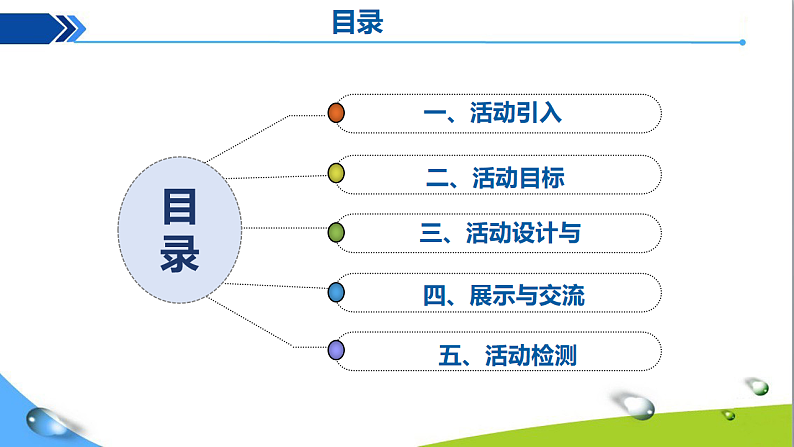 目录

目录

一、活动引入

二、活动目标

三、活动设计与

四、展示与交流

五、活动检测